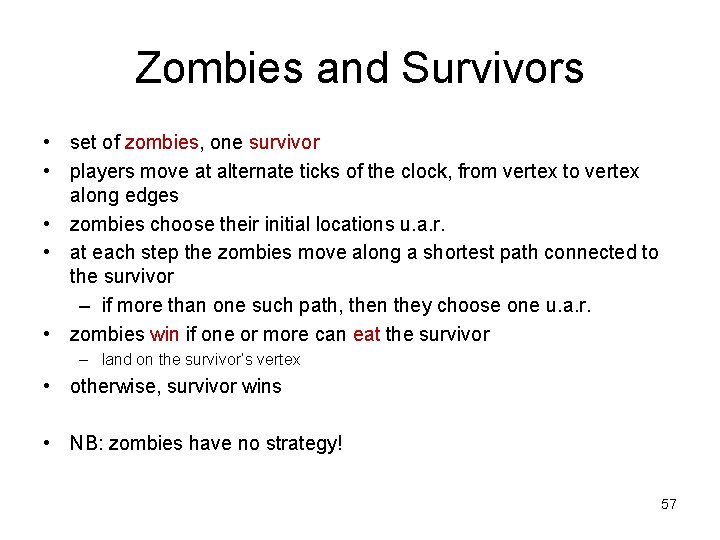 Zombies and Survivors

• set of zombies, one survivor
• players move at alternate ticks of the clock, from vertex to vertex along edges
• zombies choose their initial locations u.a.r.
• at each step the zombies move along a shortest path connected to the survivor
– if more than one such path, then they choose one u.a.r.
• zombies win if one or more can eat the survivor
– land on the survivor's vertex
• otherwise, survivor wins

• NB: zombies have no strategy!

57